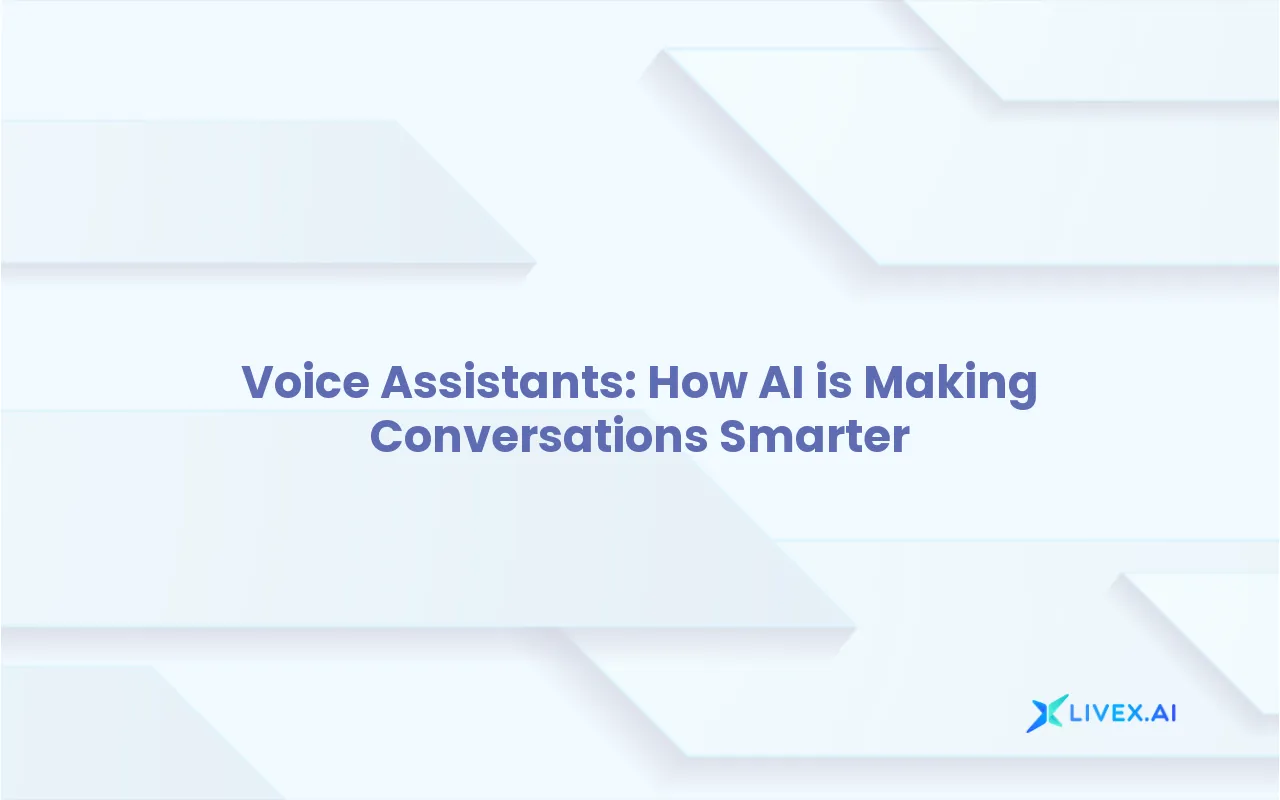 Voice Assistants: How AI is Making Conversations Smarter

LIVEX.AI